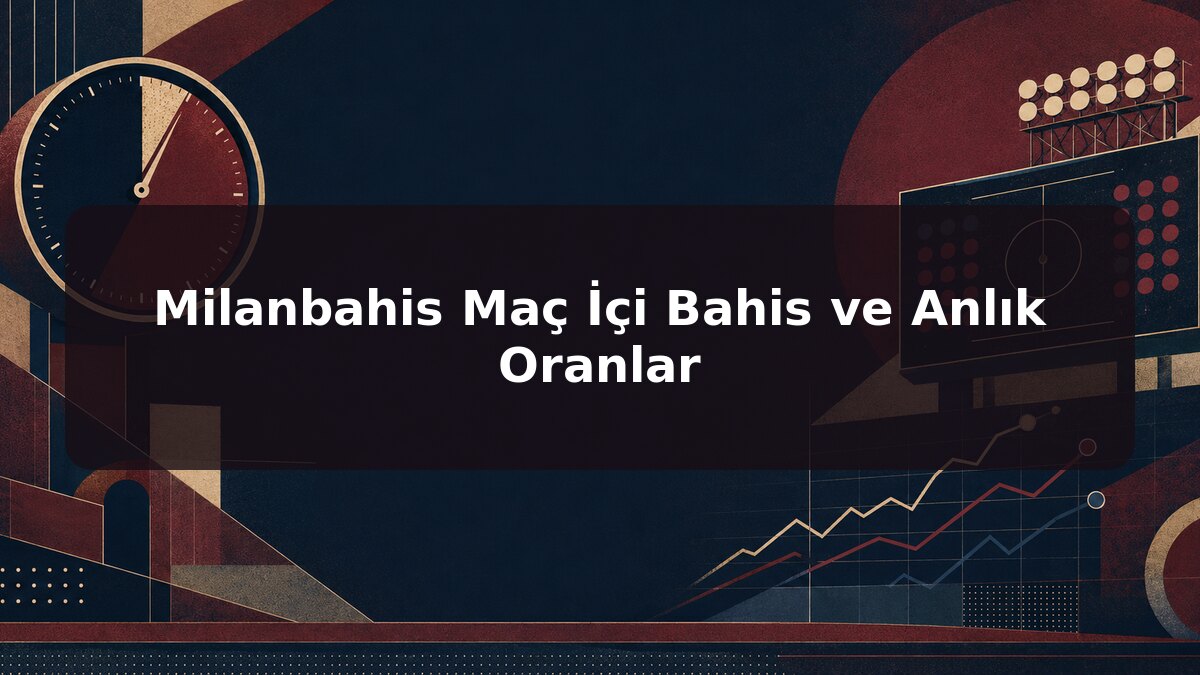 Milanbahis Maç İçi Bahis ve Anlık Oranlar